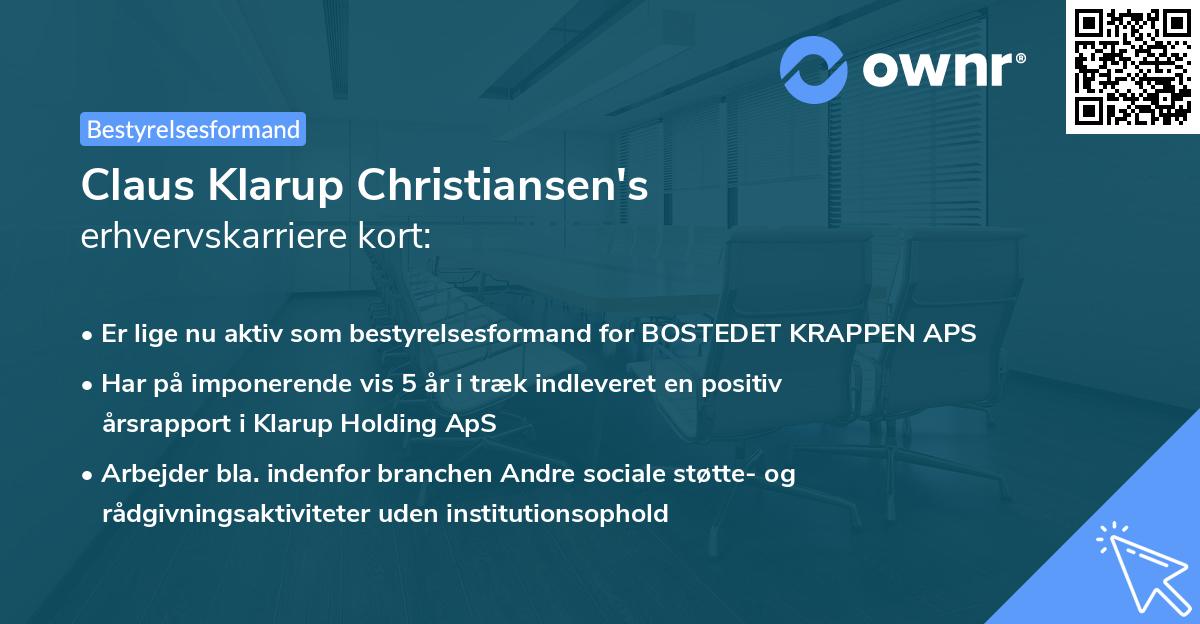 ownr®

Bestyrelsesformand

Claus Klarup Christiansen's
erhvervskarriere kort:

• Er lige nu aktiv som bestyrelsesformand for BOSTEDET KRAPPEN APS
• Har på imponerende vis 5 år i træk indleveret en positiv årsrapport i Klarup Holding ApS
• Arbejder bla. indenfor branchen Andre sociale støtte- og rådgivningsaktiviteter uden institutionsophold